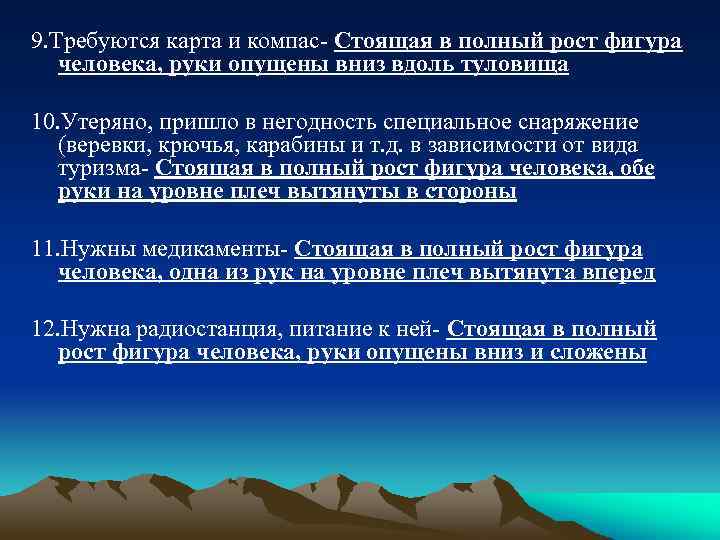 9.Требуются карта и компас- Стоящая в полный рост фигура человека, руки опущены вниз вдоль туловища

10.Утеряно, пришло в негодность специальное снаряжение (веревки, крючья, карабины и т.д. в зависимости от вида туризма- Стоящая в полный рост фигура человека, обе руки на уровне плеч вытянуты в стороны

11.Нужны медикаменты- Стоящая в полный рост фигура человека, одна из рук на уровне плеч вытянута вперед

12.Нужна радиостанция, питание к ней- Стоящая в полный рост фигура человека, руки опущены вниз и сложены